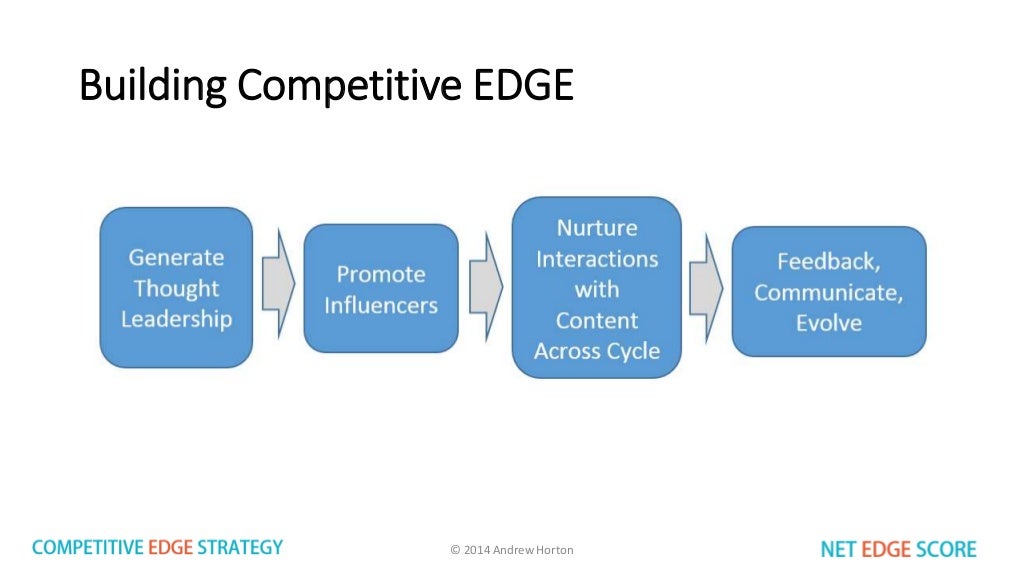 Building Competitive EDGE

Generate Thought Leadership

Promote Influencers

Nurture Interactions with Content Across Cycle

Feedback, Communicate, Evolve

COMPETITIVE EDGE STRATEGY

© 2014 Andrew Horton

NET EDGE SCORE